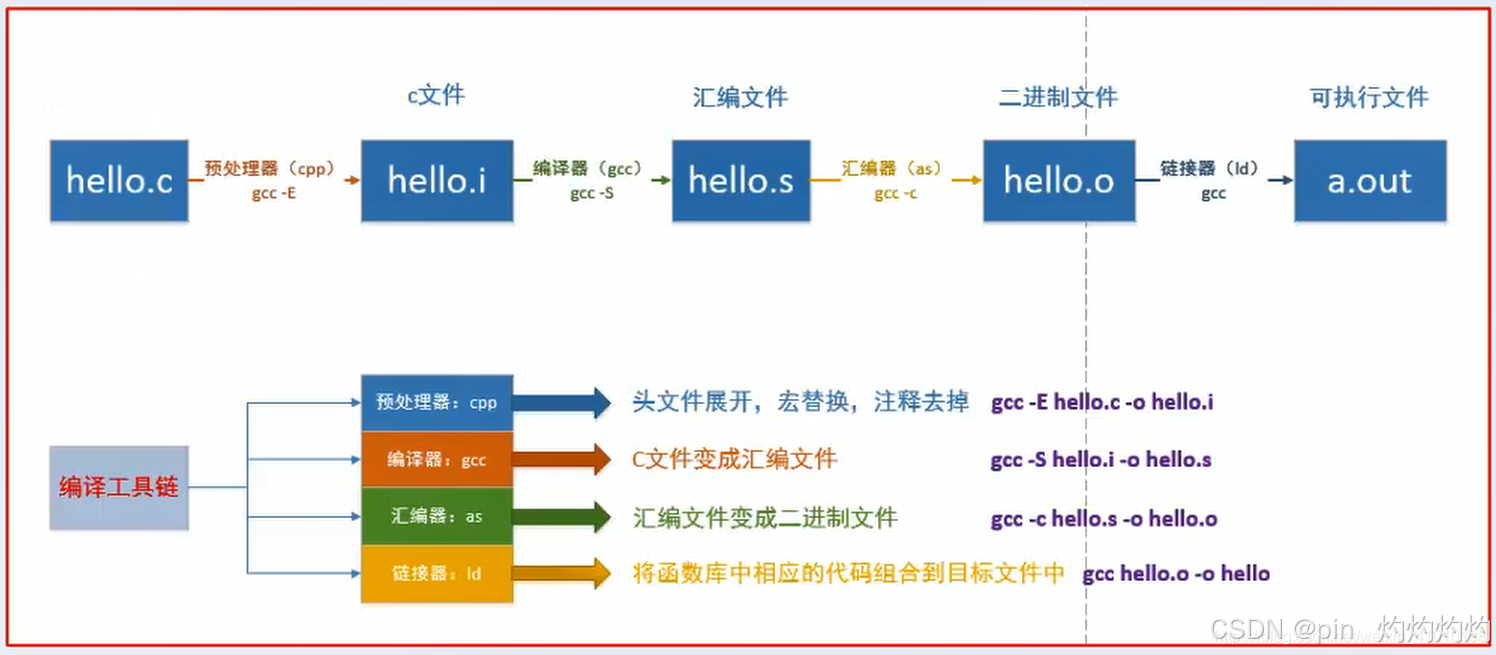 c文件 汇编文件 二进制文件 可执行文件

hello.c 预处理器（cpp） gcc -E hello.i 编译器（gcc） gcc -S hello.s 汇编器（as） gcc -c hello.o 链接器（ld） gcc a.out

编译工具链

预处理器：cpp 头文件展开，宏替换，注释去掉 gcc -E hello.c -o hello.i

编译器：gcc C文件变成汇编文件 gcc -S hello.i -o hello.s

汇编器：as 汇编文件变成二进制文件 gcc -c hello.s -o hello.o

链接器：ld 将函数库中相应的代码组合到目标文件中 gcc hello.o -o hello

CSDN @pin_灼灼灼灼